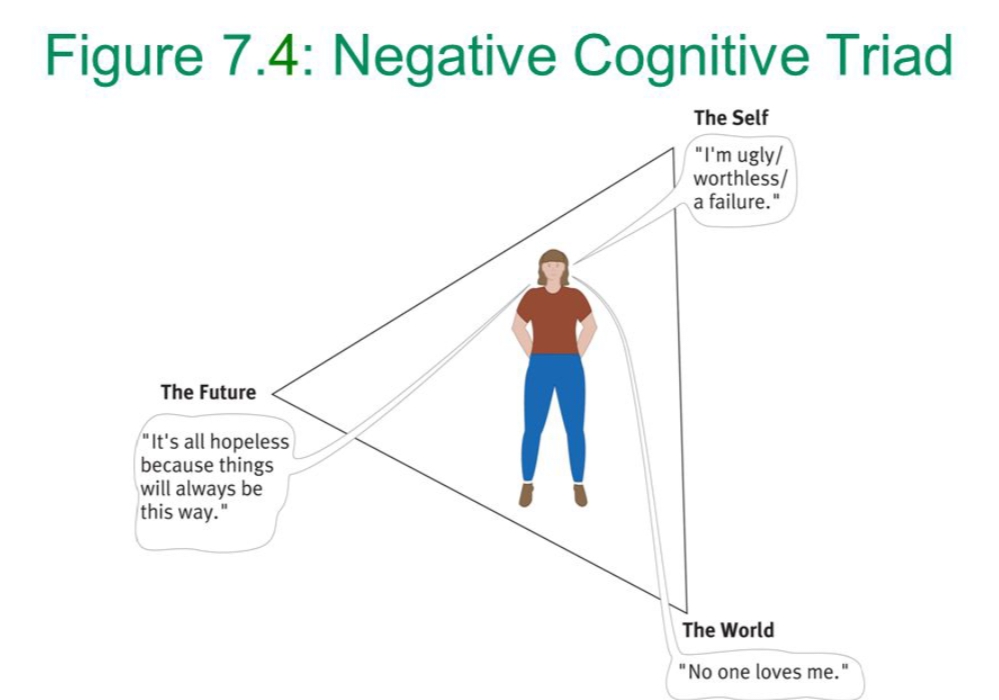 Figure 7.4: Negative Cognitive Triad

The Self

"I'm ugly/ worthless/ a failure."

The Future

"It's all hopeless because things will always be this way."

The World

"No one loves me."